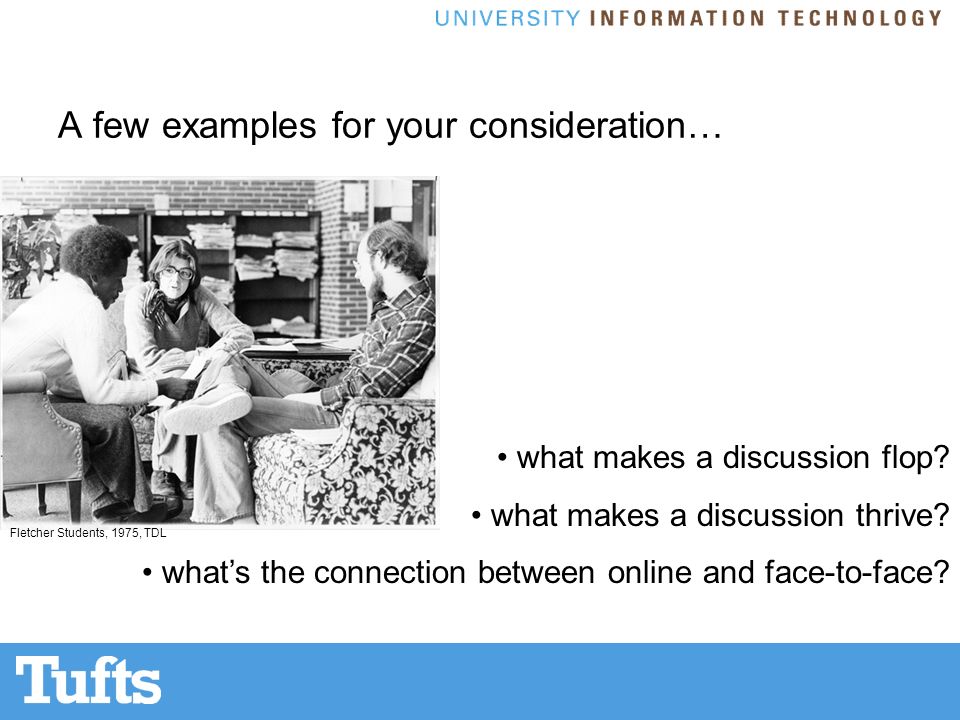 UNIVERSITY INFORMATION TECHNOLOGY

A few examples for your consideration…

Fletcher Students, 1975, TDL

• what makes a discussion flop?

• what makes a discussion thrive?

• what's the connection between online and face-to-face?

Tufts